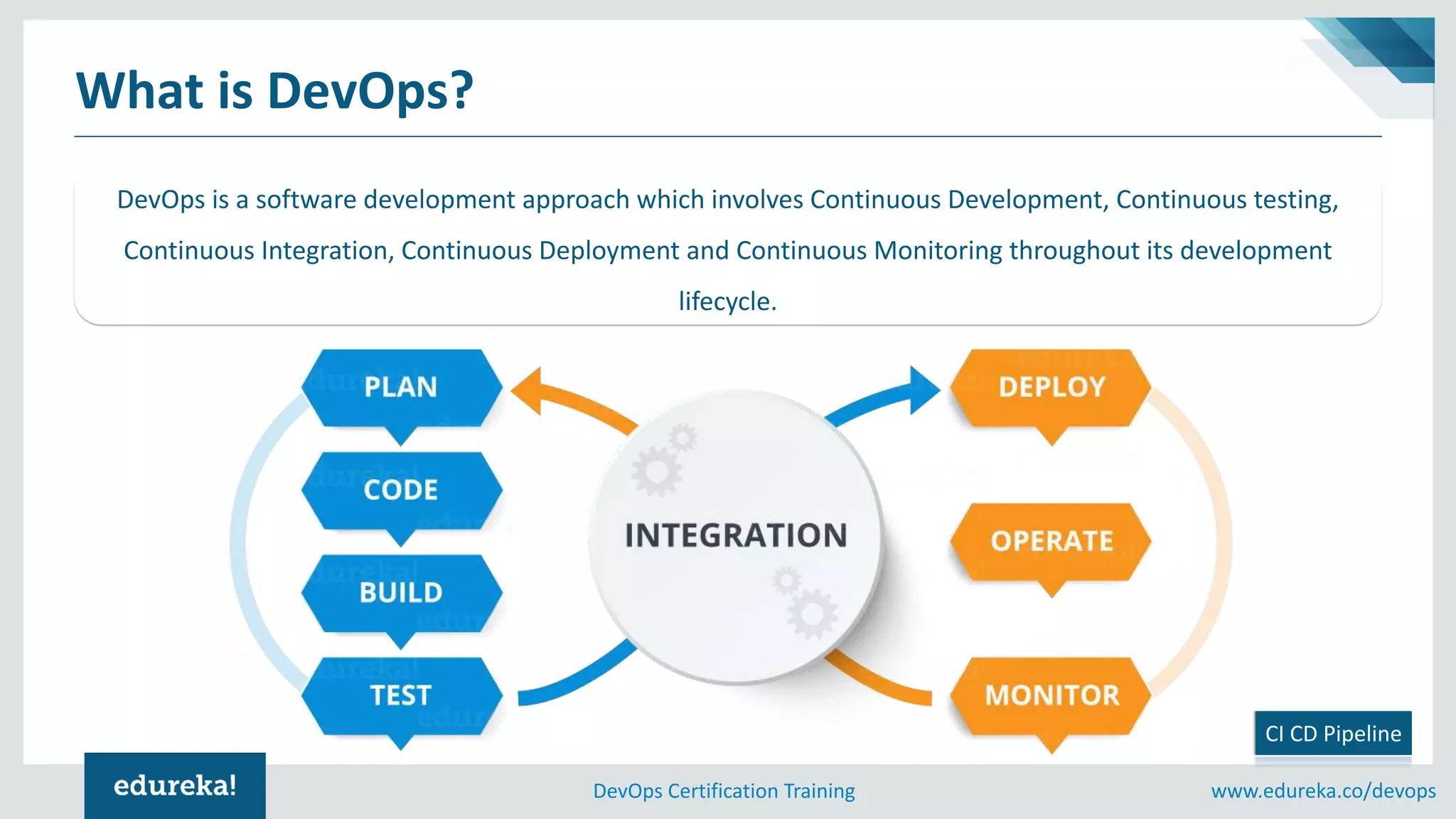 What is DevOps?

DevOps is a software development approach which involves Continuous Development, Continuous testing, Continuous Integration, Continuous Deployment and Continuous Monitoring throughout its development lifecycle.

PLAN

CODE

BUILD

TEST

INTEGRATION

DEPLOY

OPERATE

MONITOR

CI CD Pipeline

edureka!

DevOps Certification Training

www.edureka.co/devops